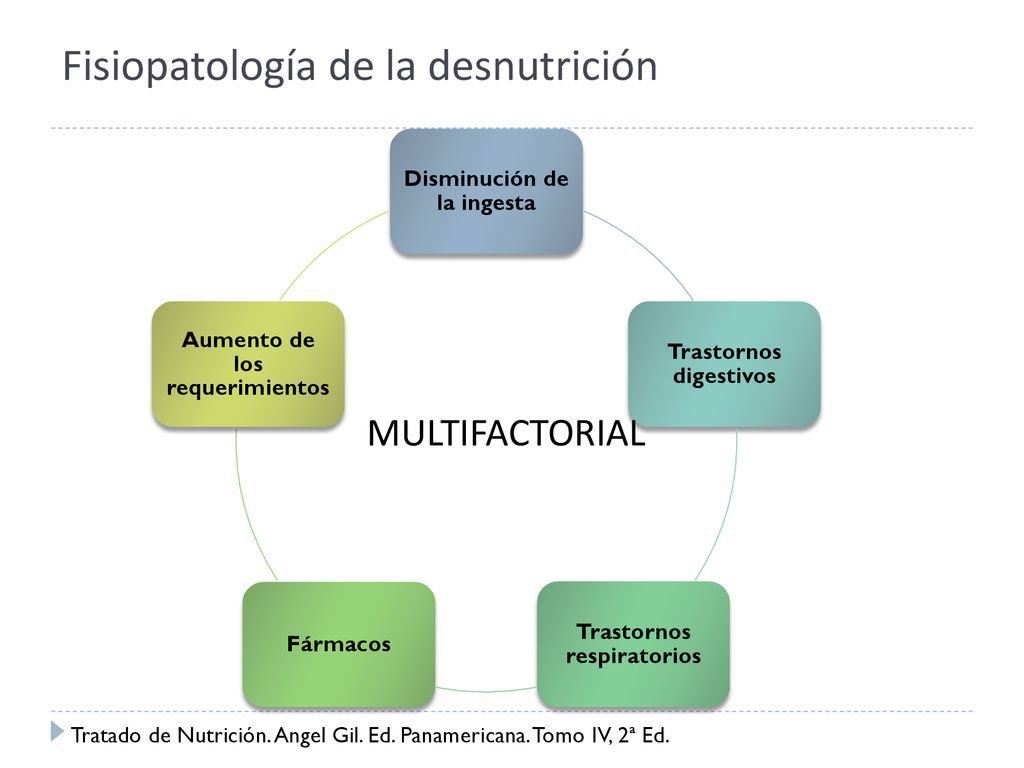 Fisiopatología de la desnutrición

Disminución de la ingesta

Trastornos digestivos

Trastornos respiratorios

Fármacos

Aumento de los requerimientos

MULTIFACTORIAL

Tratado de Nutrición. Angel Gil. Ed. Panamericana. Tomo IV, 2ª Ed.